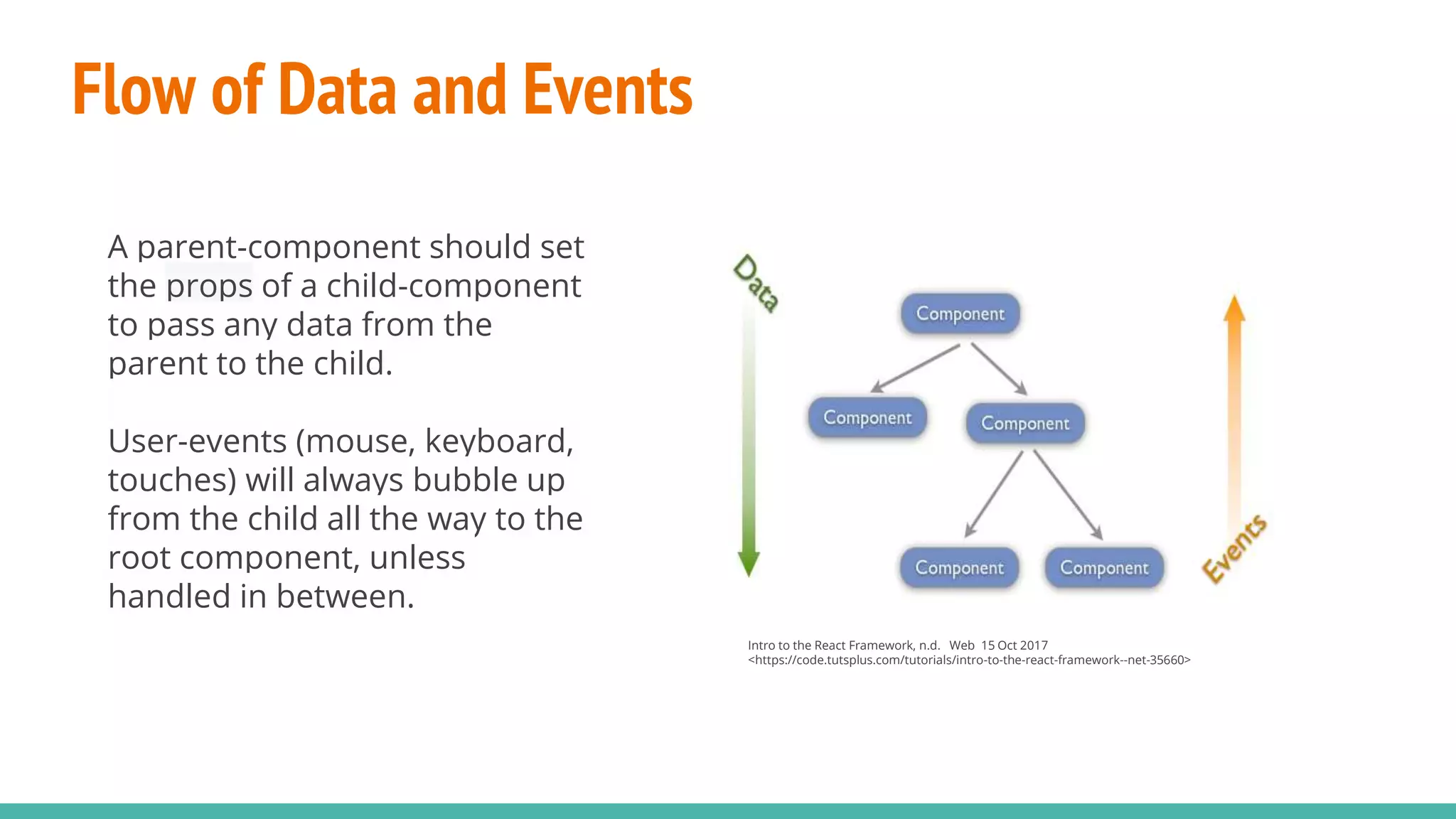 Flow of Data and Events

A parent-component should set the props of a child-component to pass any data from the parent to the child.

User-events (mouse, keyboard, touches) will always bubble up from the child all the way to the root component, unless handled in between.

Data

Component

Component

Component

Component

Component

Events

Intro to the React Framework, n.d. Web 15 Oct 2017
<https://code.tutsplus.com/tutorials/intro-to-the-react-framework--net-35660>